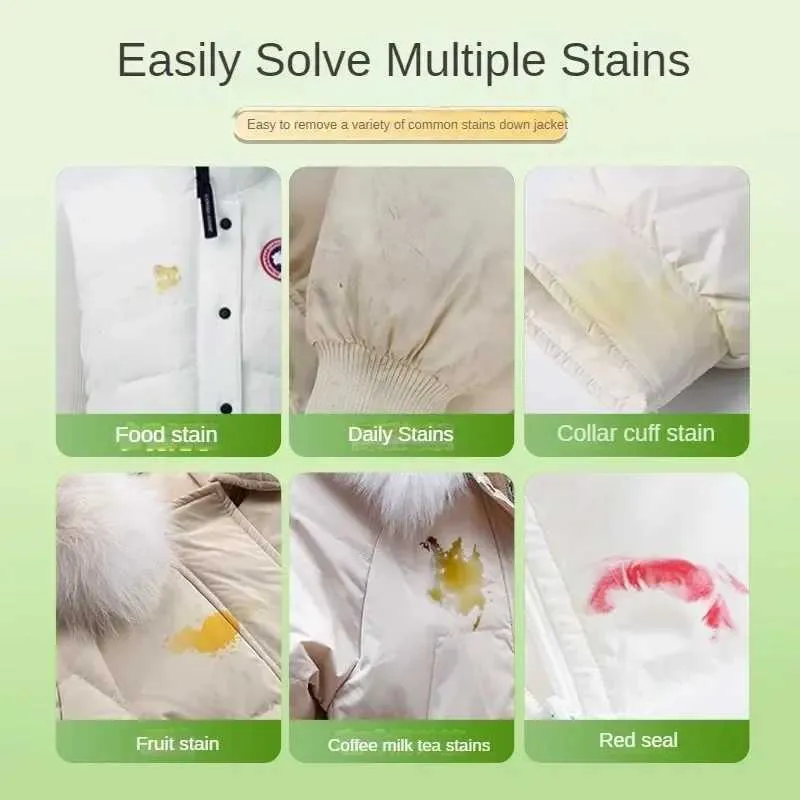 Easily Solve Multiple Stains

Easy to remove a variety of common stains down jacket

Food stain

Daily Stains

Collar cuff stain

Fruit stain

Coffee milk tea stains

Red seal